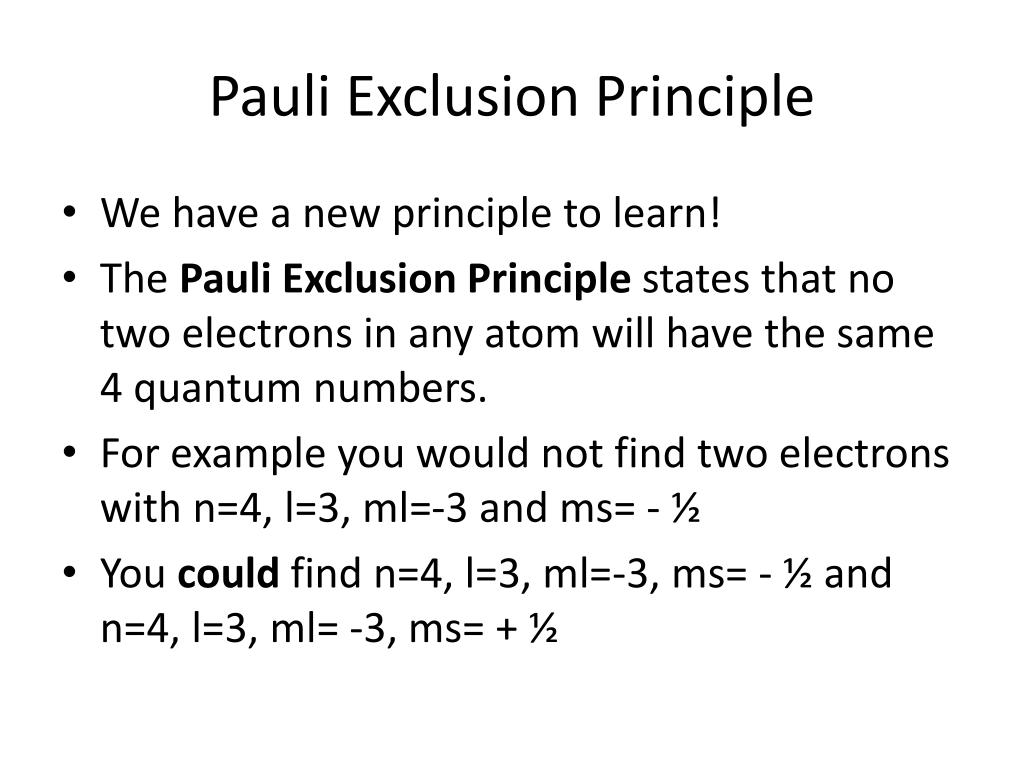 Pauli Exclusion Principle

• We have a new principle to learn!
• The **Pauli Exclusion Principle** states that no two electrons in any atom will have the same 4 quantum numbers.
• For example you would not find two electrons with n=4, l=3, ml=-3 and ms= - ½
• You **could** find n=4, l=3, ml=-3, ms= - ½ and n=4, l=3, ml= -3, ms= + ½